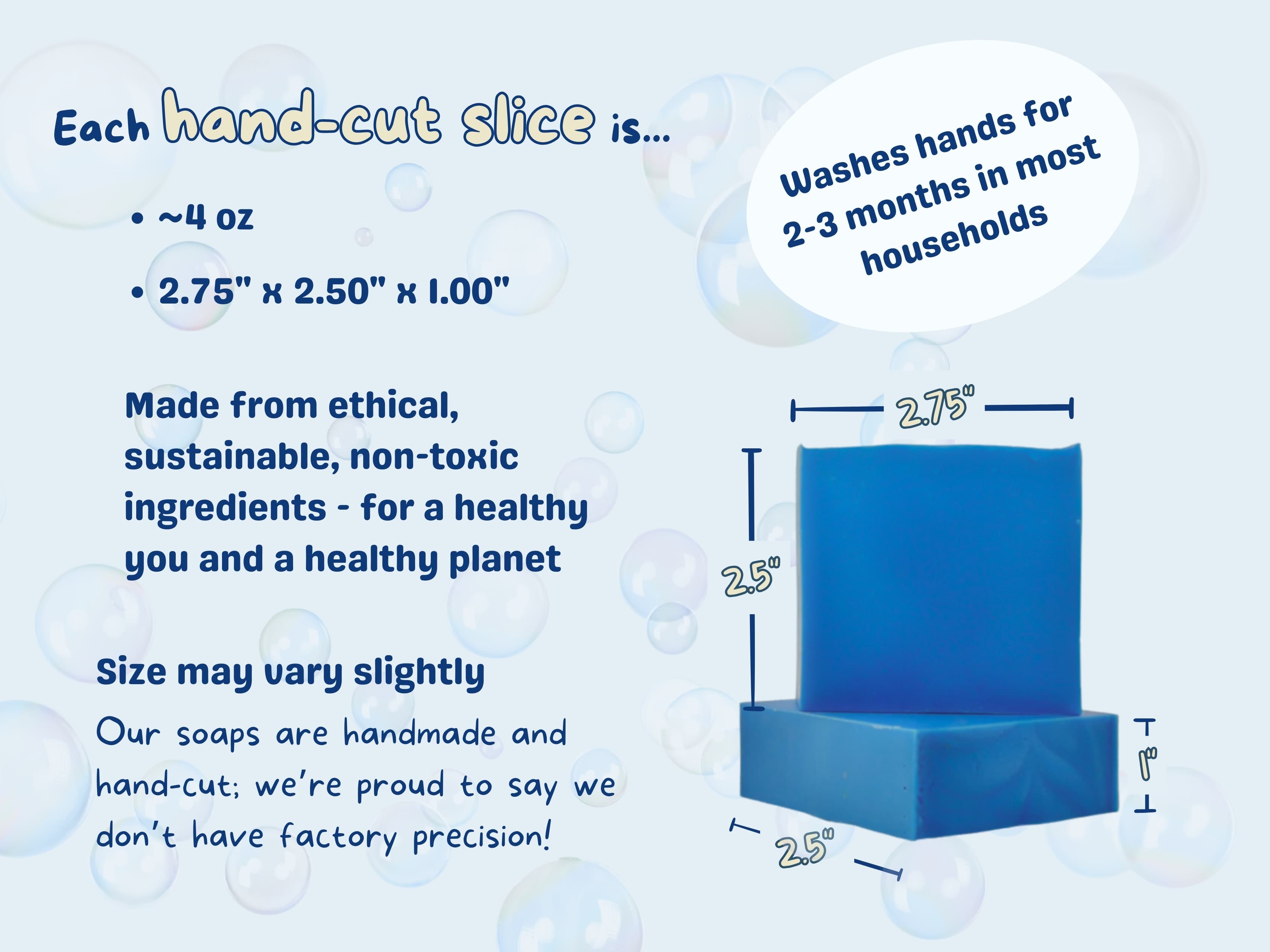 Each hand-cut slice is...

• ~4 oz

• 2.75" x 2.50" x 1.00"

Washes hands for 2-3 months in most households

Made from ethical, sustainable, non-toxic ingredients - for a healthy you and a healthy planet

Size may vary slightly

Our soaps are handmade and hand-cut; we're proud to say we don't have factory precision!

2.75"

2.5"

1"

2.5"